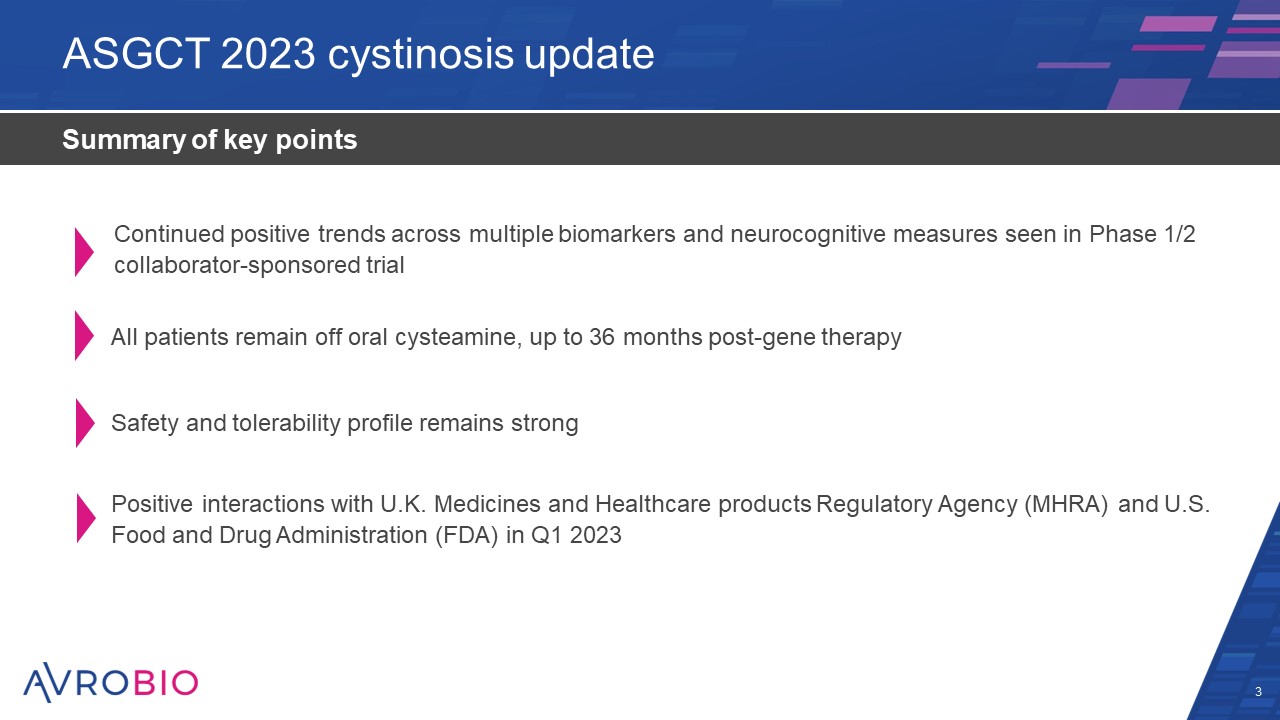 ASGCT 2023 cystinosis update

Summary of key points

Continued positive trends across multiple biomarkers and neurocognitive measures seen in Phase 1/2 collaborator-sponsored trial

All patients remain off oral cysteamine, up to 36 months post-gene therapy

Safety and tolerability profile remains strong

Positive interactions with U.K. Medicines and Healthcare products Regulatory Agency (MHRA) and U.S. Food and Drug Administration (FDA) in Q1 2023

AVROBIO

3